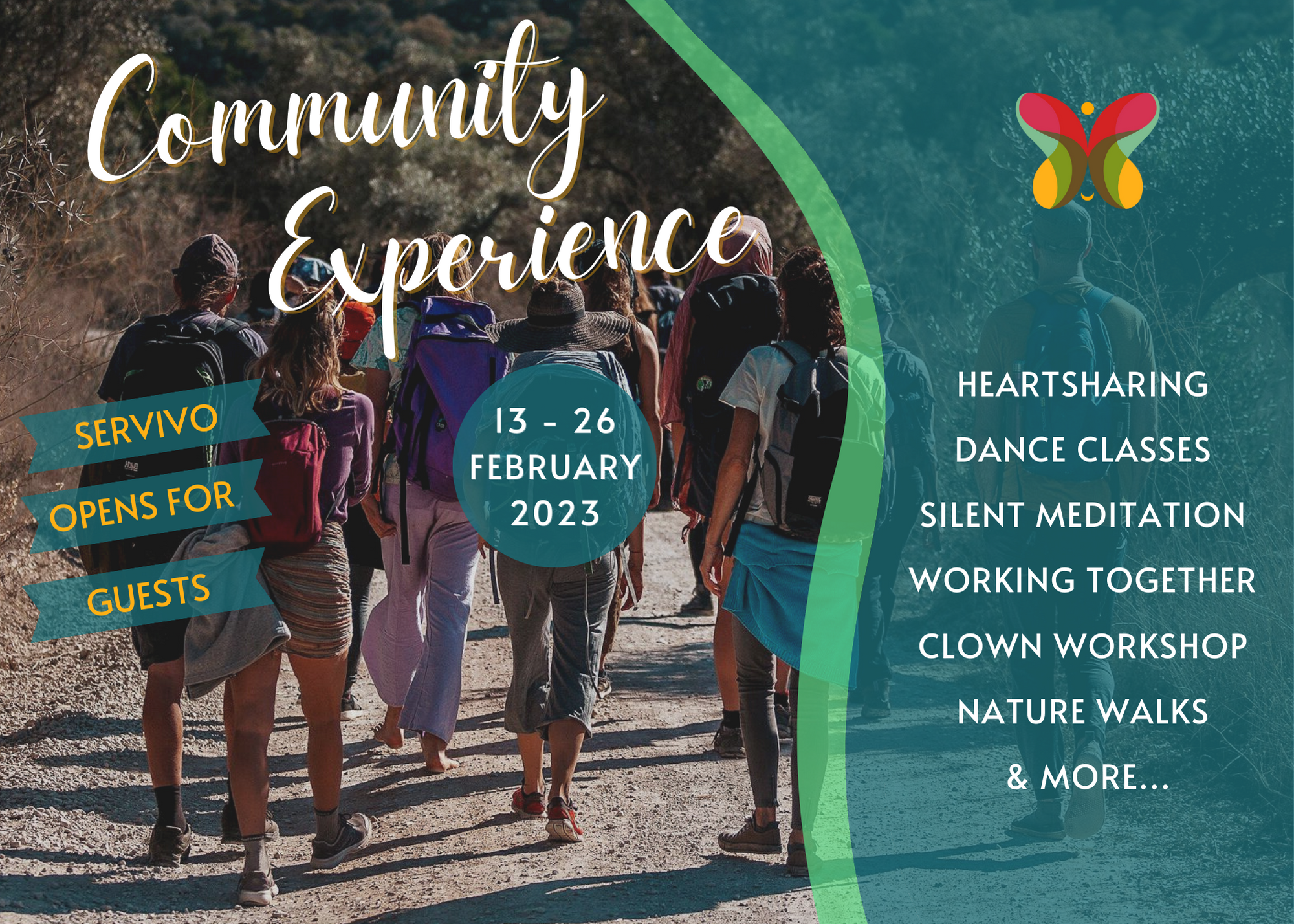 Community Experience

SERVIVO
OPENS FOR
GUESTS

13 - 26
FEBRUARY
2023

HEARTSHARING
DANCE CLASSES
SILENT MEDITATION
WORKING TOGETHER
CLOWN WORKSHOP
NATURE WALKS
& MORE...